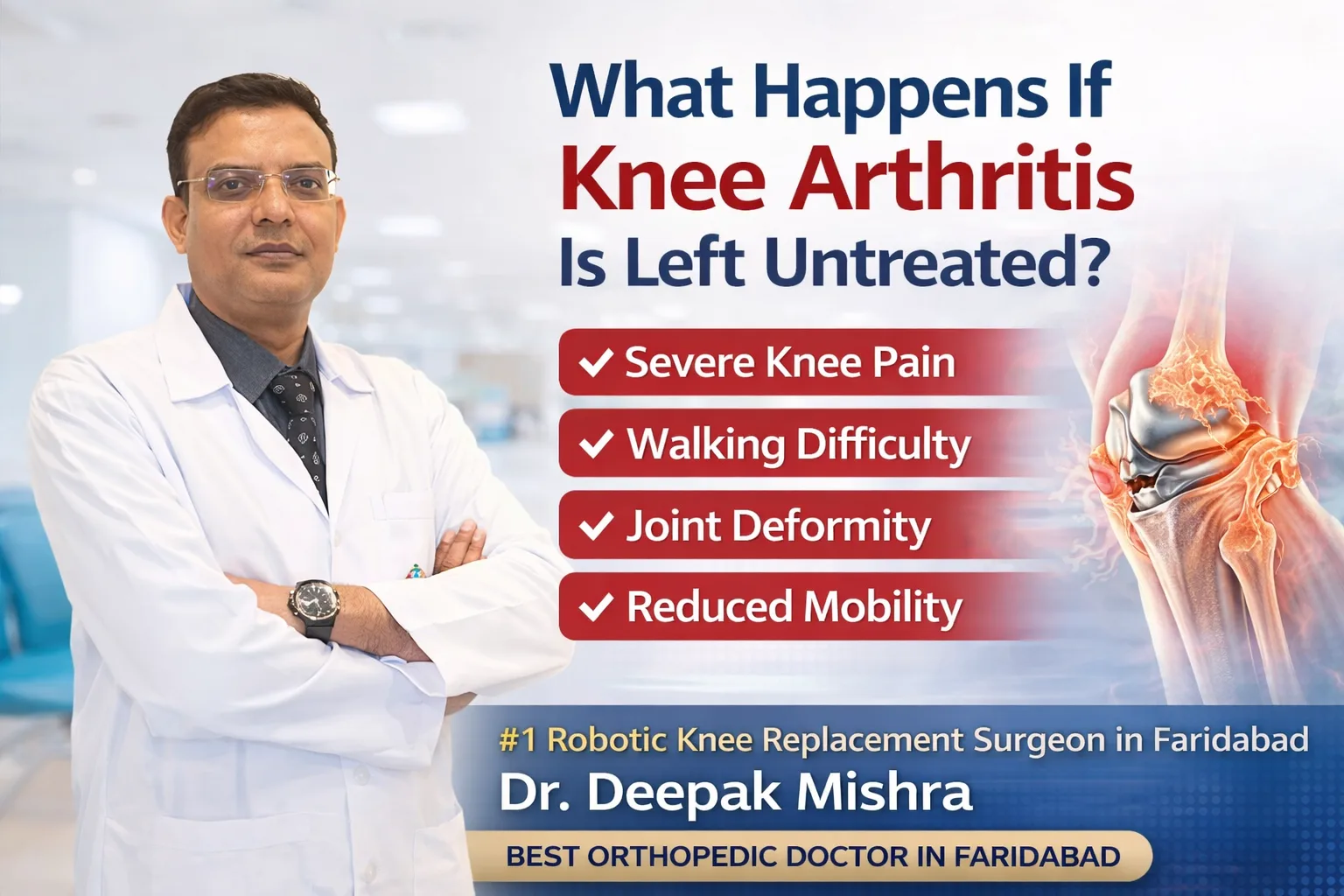 What Happens If Knee Arthritis Is Left Untreated?

✓ Severe Knee Pain

✓ Walking Difficulty

✓ Joint Deformity

✓ Reduced Mobility

#1 Robotic Knee Replacement Surgeon in Faridabad

Dr. Deepak Mishra

BEST ORTHOPEDIC DOCTOR IN FARIDABAD